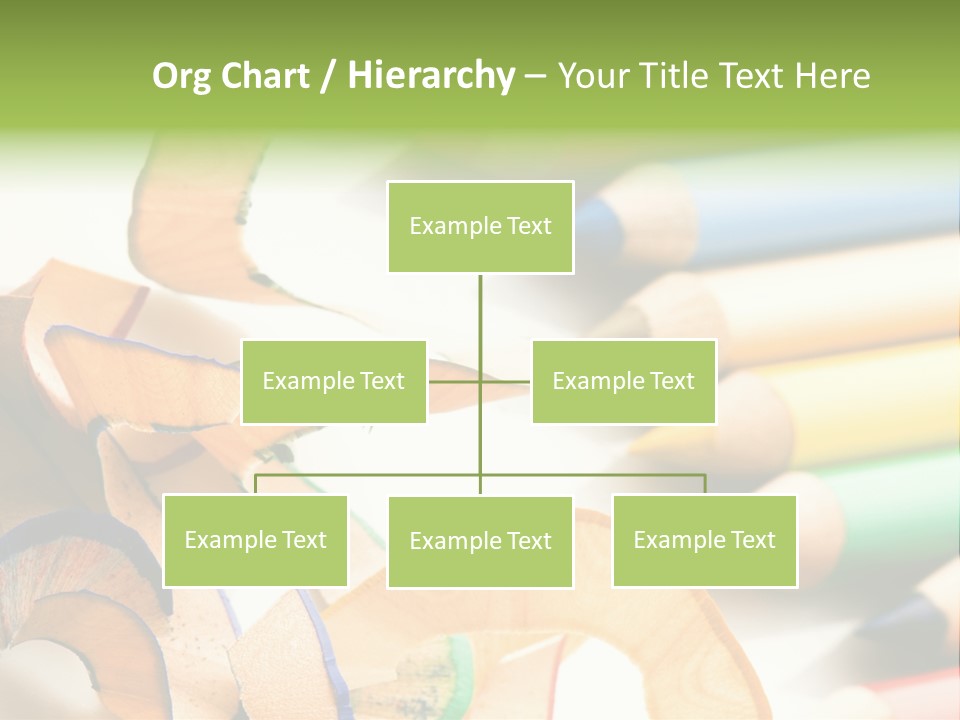 Org Chart / Hierarchy – Your Title Text Here

Example Text

Example Text

Example Text

Example Text

Example Text

Example Text